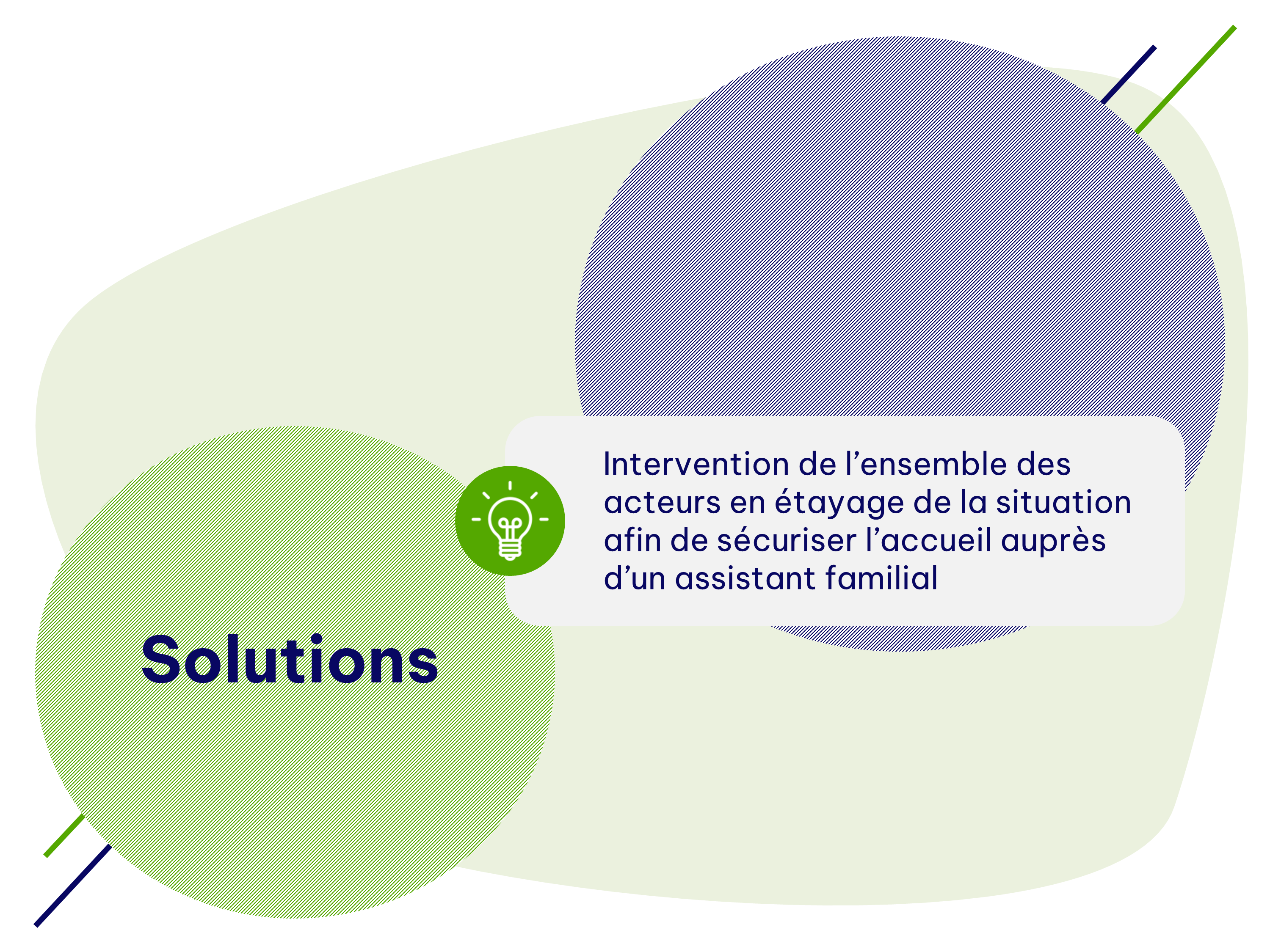 Intervention de l’ensemble des acteurs en étayage de la situation afin de sécuriser l’accueil auprès d’un assistant familial

Solutions